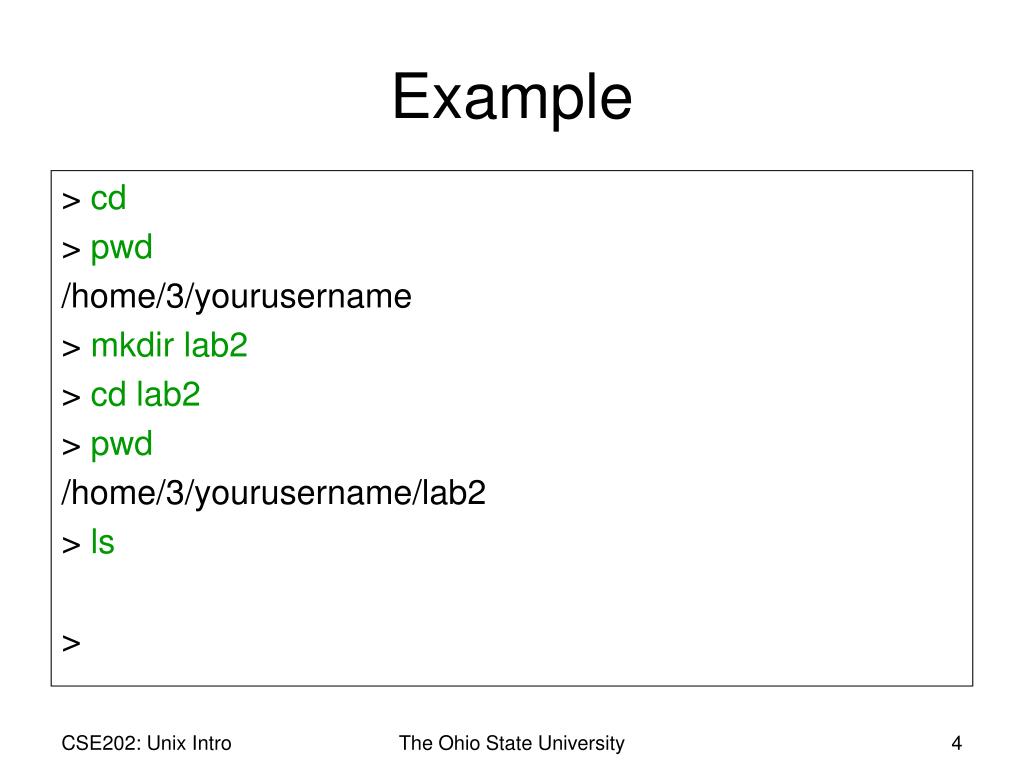 Example

> cd
> pwd
/home/3/yourusername
> mkdir lab2
> cd lab2
> pwd
/home/3/yourusername/lab2
> ls

>

CSE202: Unix Intro

The Ohio State University

4